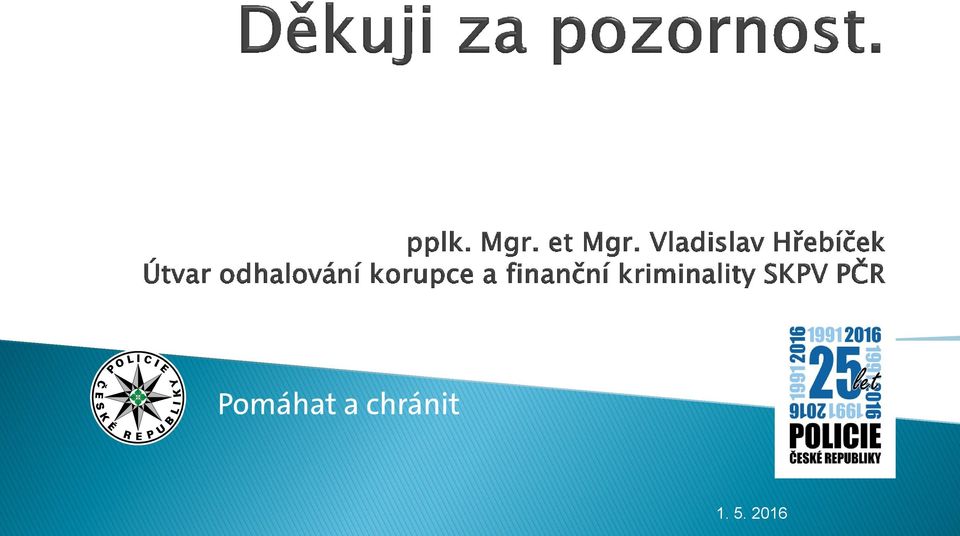 Děkuji za pozornost.

pplk. Mgr. et Mgr. Vladislav Hřebíček
Útvar odhalování korupce a finanční kriminality SKPV PČR

POLICIE ČESKÉ REPUBLIKY

Pomáhat a chránit

1991 2016 1991 2016 1991 2016 1991 2016
25 let
POLICIE
ČESKÉ REPUBLIKY

1. 5. 2016